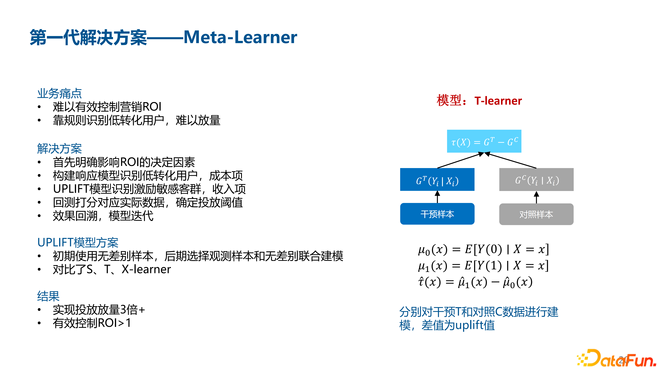 第一代解决方案——Meta-Learner

业务痛点
• 难以有效控制营销ROI
• 靠规则识别低转化用户，难以放量

解决方案
• 首先明确影响ROI的决定因素
• 构建响应模型识别低转化用户，成本项
• UPLIFT模型识别激励敏感客群，收入项
• 回测打分对应实际数据，确定投放阈值
• 效果回溯，模型迭代

UPLIFT模型方案
• 初期使用无差别样本，后期选择观测样本和无差别联合建模
• 对比了S、T、X-learner

结果
• 实现投放放量3倍+
• 有效控制ROI>1

模型：T-learner

$\tau(X) = G^T - G^C$

$G^T(Y_i \mid X_i)$

$G^C(Y_i \mid X_i)$

干预样本

对照样本

$\mu_0(x) = E[Y(0) \mid X = x]$
$\mu_1(x) = E[Y(1) \mid X = x]$
$\hat{\tau}(x) = \hat{\mu}_1(x) - \hat{\mu}_0(x)$

分别对干预T和对照C数据进行建模，差值为uplift值

DataFun.